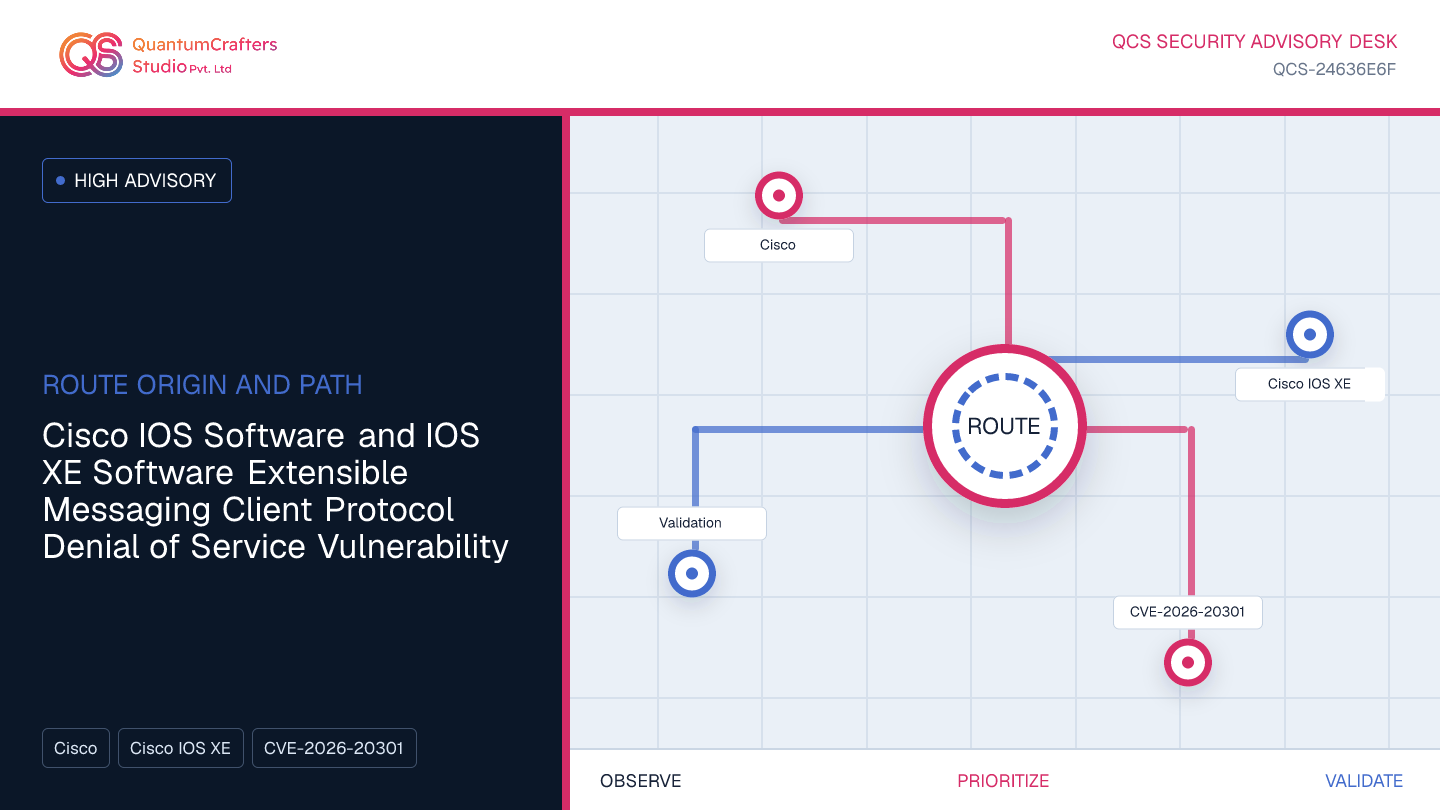 QS QuantumCrafters Studio Pvt. Ltd

QCS SECURITY ADVISORY DESK
QCS-24636E6F

HIGH ADVISORY

ROUTE ORIGIN AND PATH

Cisco IOS Software and IOS XE Software Extensible Messaging Client Protocol Denial of Service Vulnerability

Cisco
Cisco IOS XE
CVE-2026-20301

Cisco
Cisco IOS XE
ROUTE
Validation
CVE-2026-20301

OBSERVE
PRIORITIZE
VALIDATE